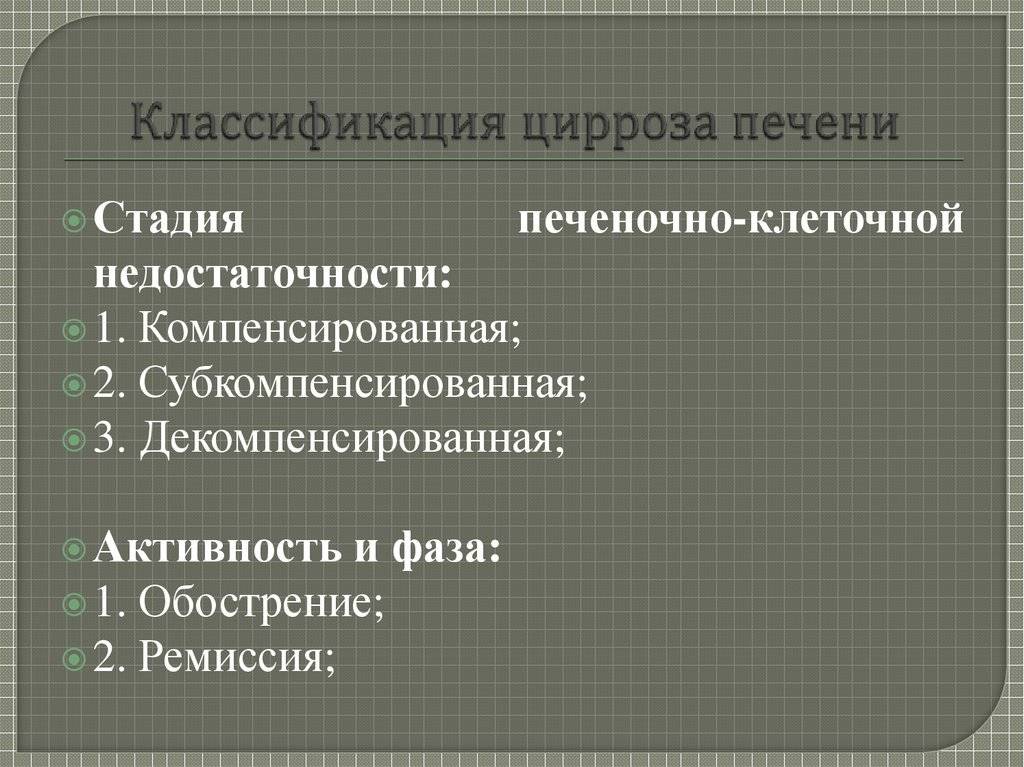 Классификация цирроза печени

Стадия печеночно-клеточной недостаточности:
1. Компенсированная;
2. Субкомпенсированная;
3. Декомпенсированная;

Активность и фаза:
1. Обострение;
2. Ремиссия;